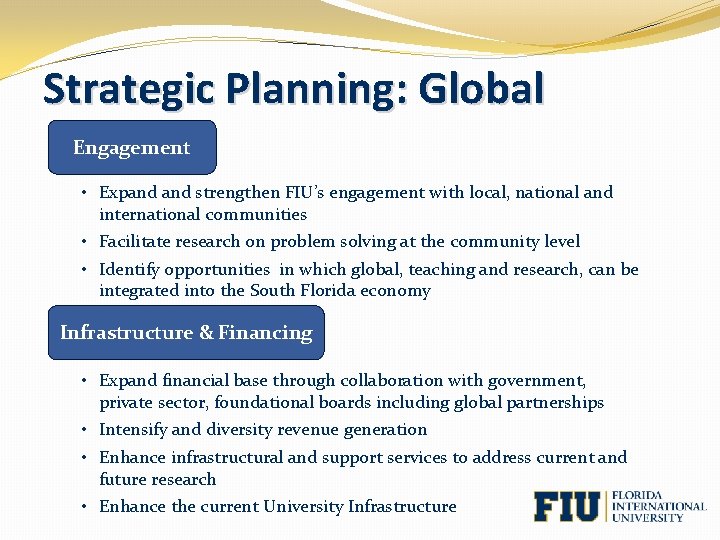 Strategic Planning: Global

Engagement

• Expand and strengthen FIU's engagement with local, national and international communities
• Facilitate research on problem solving at the community level
• Identify opportunities in which global, teaching and research, can be integrated into the South Florida economy

Infrastructure & Financing

• Expand financial base through collaboration with government, private sector, foundational boards including global partnerships
• Intensify and diversity revenue generation
• Enhance infrastructural and support services to address current and future research
• Enhance the current University Infrastructure

FIU FLORIDA INTERNATIONAL UNIVERSITY